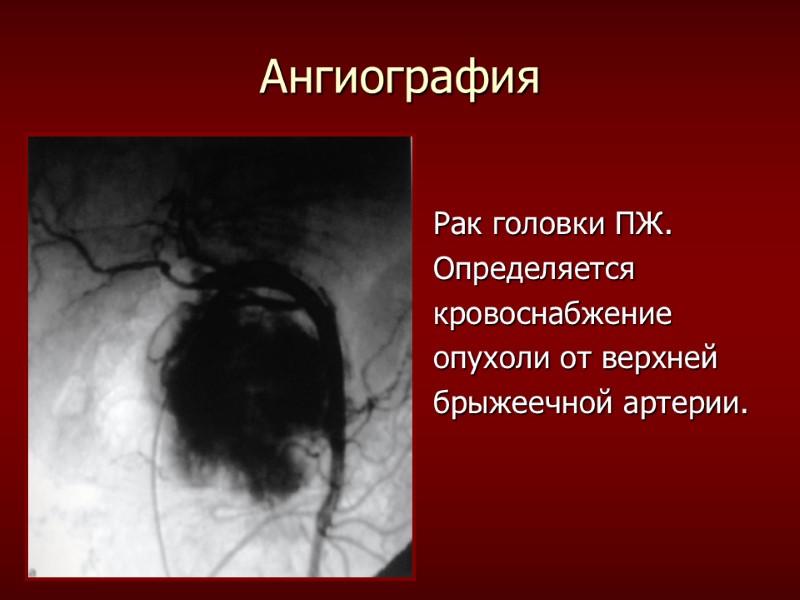 Ангиография

Рак головки ПЖ. Определяется кровоснабжение опухоли от верхней брыжеечной артерии.